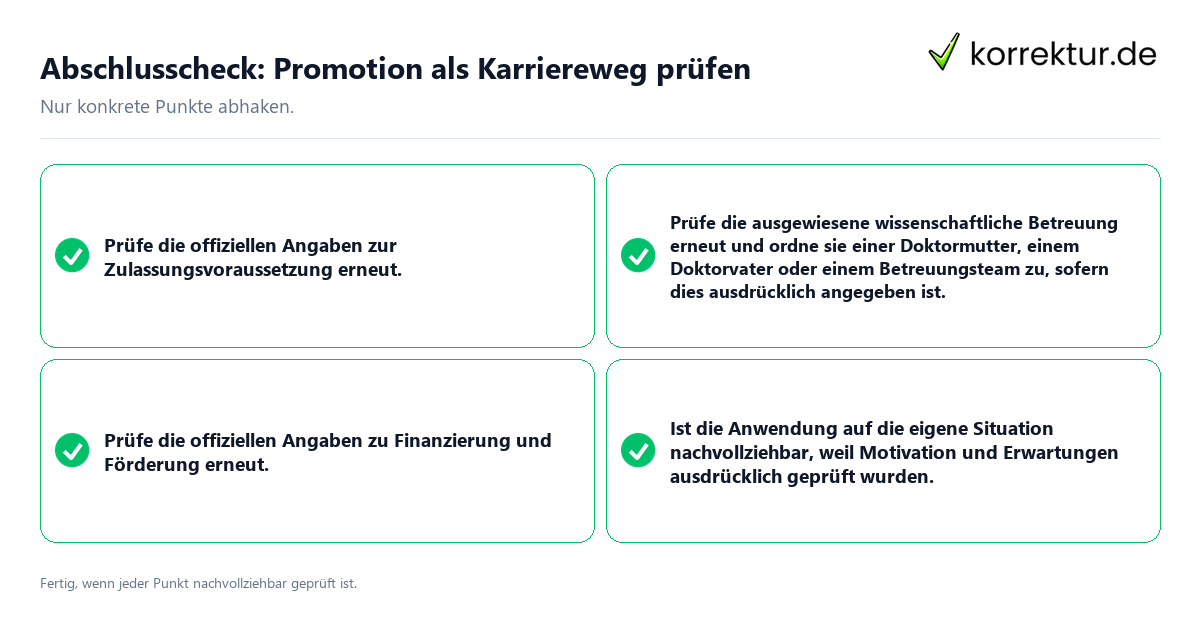 Abschlusscheck: Promotion als Karriereweg prüfen

korrektur.de

Nur konkrete Punkte abhaken.

Prüfe die offiziellen Angaben zur Zulassungsvoraussetzung erneut.

Prüfe die ausgewiesene wissenschaftliche Betreuung erneut und ordne sie einer Doktormutter, einem Doktorvater oder einem Betreuungsteam zu, sofern dies ausdrücklich angegeben ist.

Prüfe die offiziellen Angaben zu Finanzierung und Förderung erneut.

Ist die Anwendung auf die eigene Situation nachvollziehbar, weil Motivation und Erwartungen ausdrücklich geprüft wurden.

Fertig, wenn jeder Punkt nachvollziehbar geprüft ist.